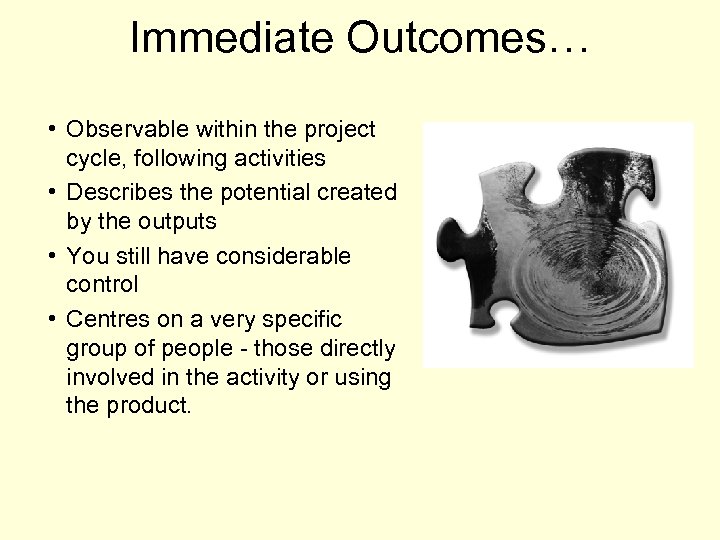 Immediate Outcomes…

• Observable within the project cycle, following activities
• Describes the potential created by the outputs
• You still have considerable control
• Centres on a very specific group of people - those directly involved in the activity or using the product.